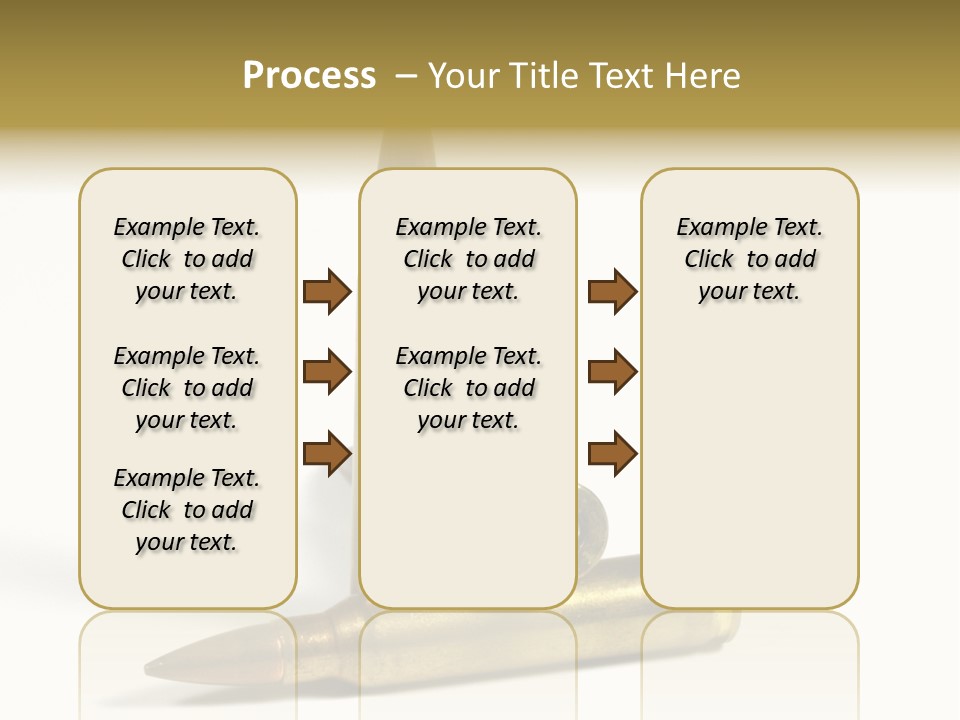 Process – Your Title Text Here

Example Text. Click to add your text.

Example Text. Click to add your text.

Example Text. Click to add your text.

Example Text. Click to add your text.

Example Text. Click to add your text.

Example Text. Click to add your text.